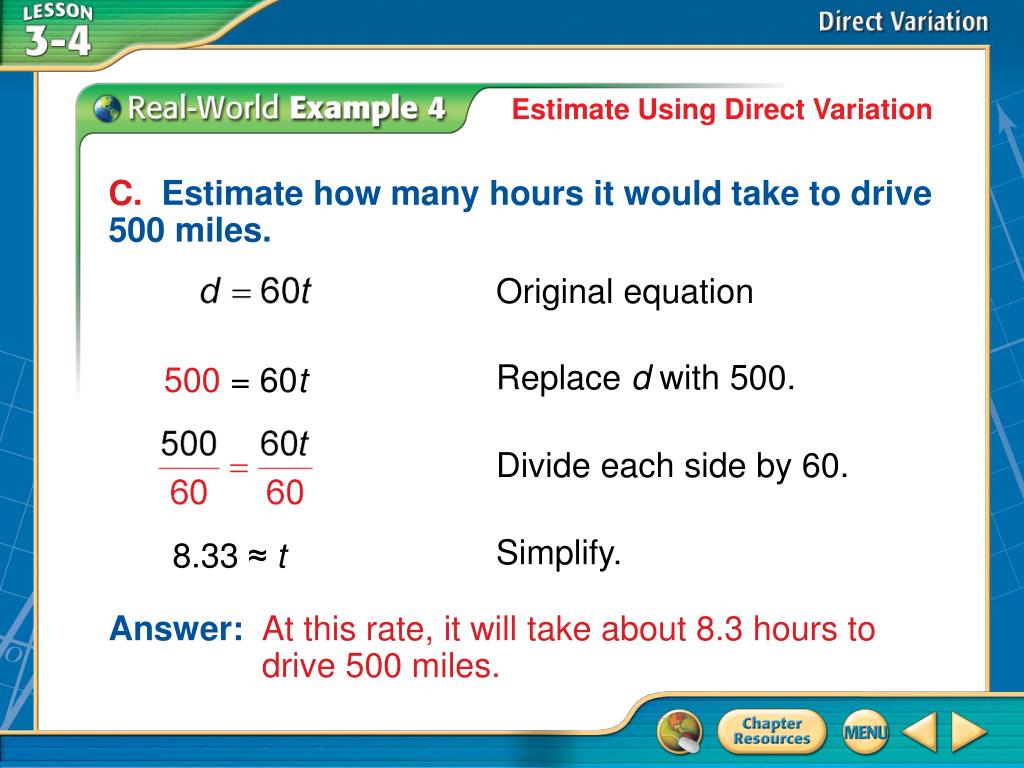 LESSON 3-4

Direct Variation

Real-World Example 4

Estimate Using Direct Variation

C. Estimate how many hours it would take to drive 500 miles.

$d = 60t$ Original equation

$500 = 60t$ Replace $d$ with 500.

$\frac{500}{60} = \frac{60t}{60}$ Divide each side by 60.

$8.33 \approx t$ Simplify.

Answer: At this rate, it will take about 8.3 hours to drive 500 miles.

Chapter Resources

MENU